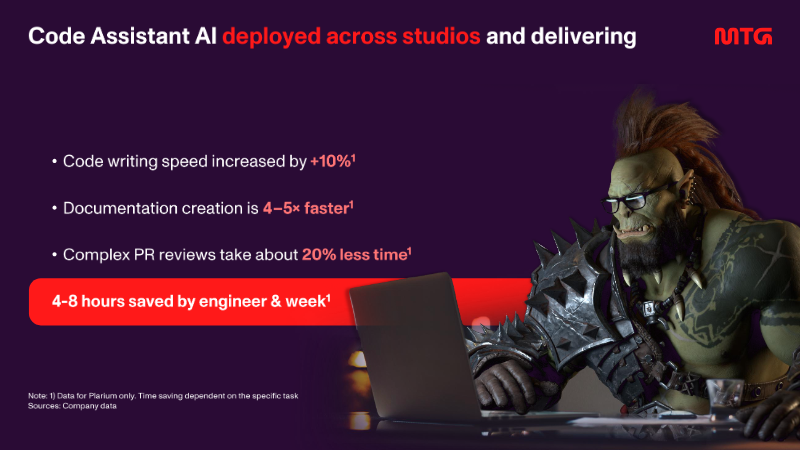 Code Assistant AI deployed across studios and delivering

MTG

• Code writing speed increased by +10%$^{1}$

• Documentation creation is 4–5× faster$^{1}$

• Complex PR reviews take about 20% less time$^{1}$

4-8 hours saved by engineer & week$^{1}$

Note: 1) Data for Plarium only. Time saving dependent on the specific task
Sources: Company data